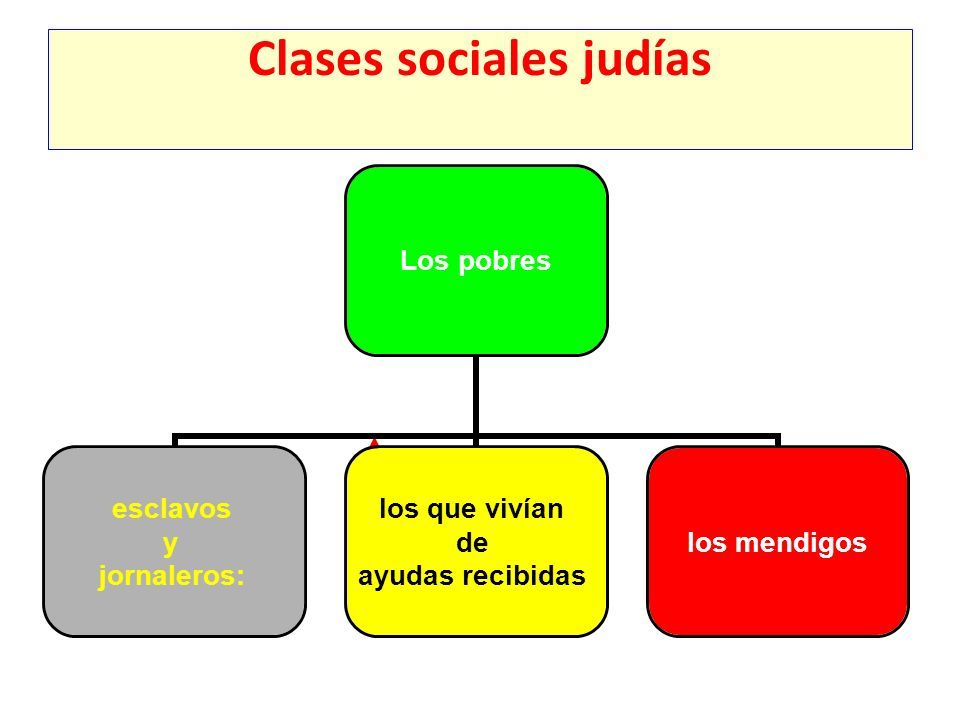 Clases sociales judías

Los pobres

esclavos y jornaleros:

los que vivían de ayudas recibidas

los mendigos